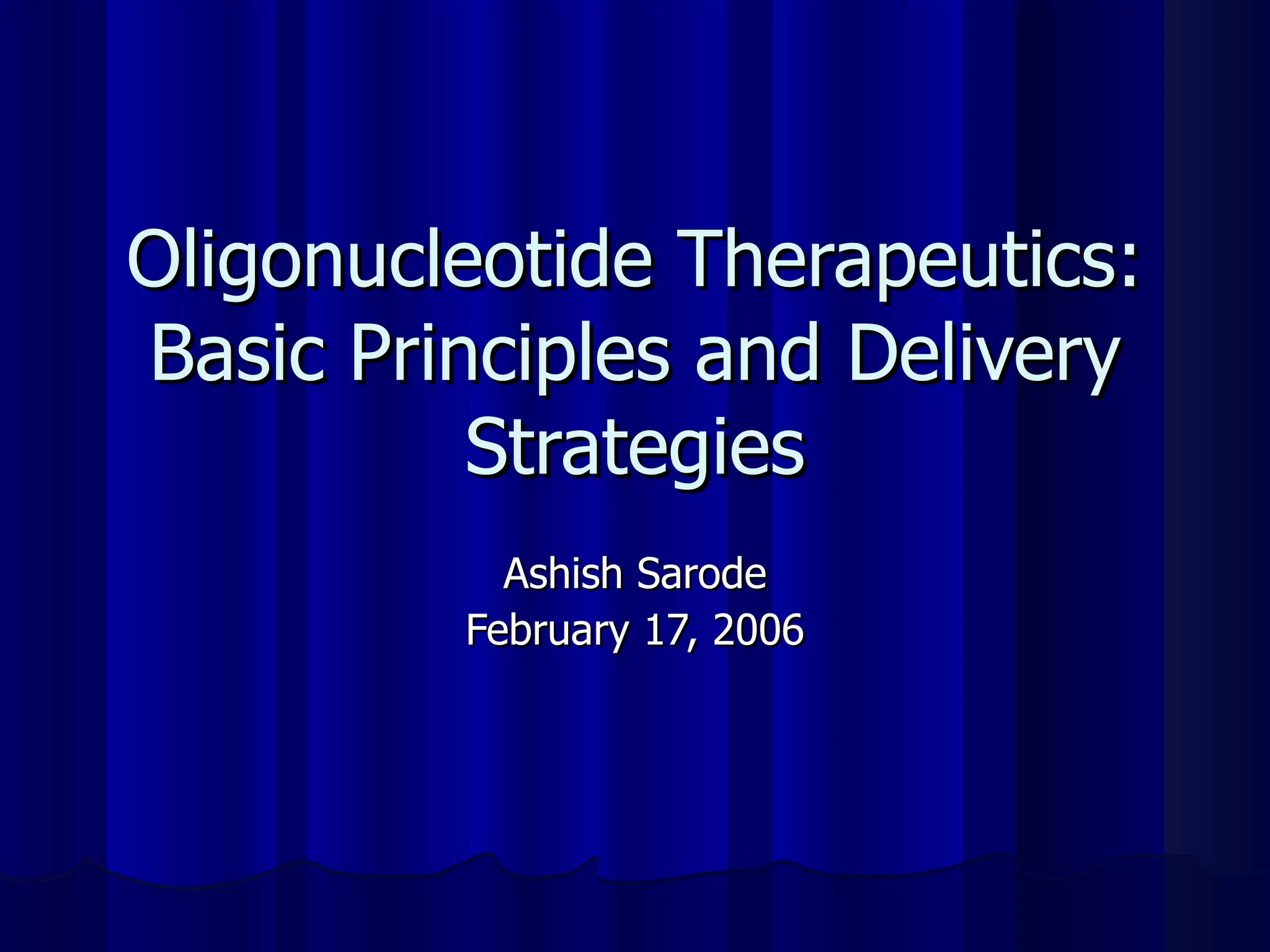 Oligonucleotide Therapeutics: Basic Principles and Delivery Strategies

Ashish Sarode
February 17, 2006